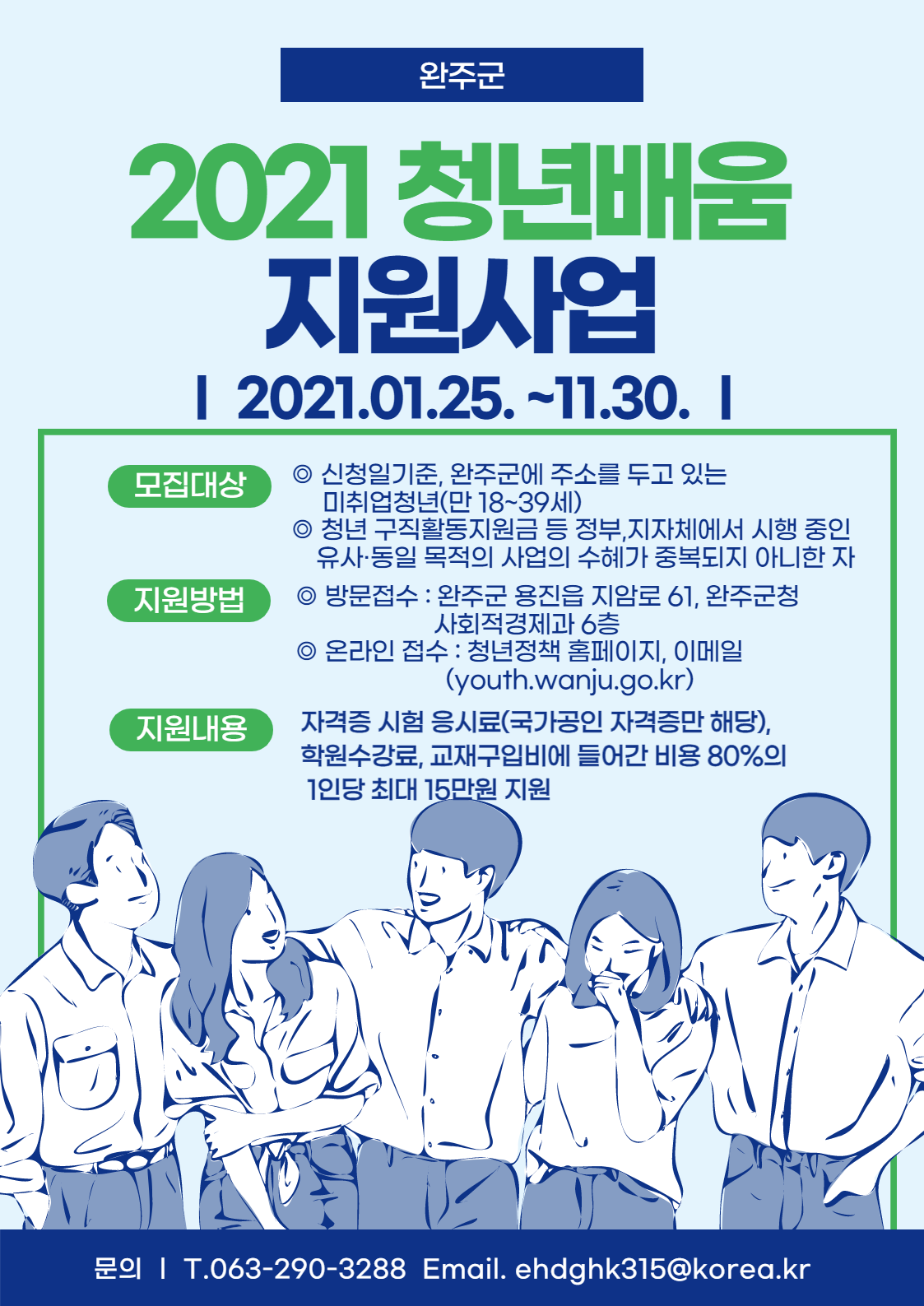 완주군

2021 청년배움 지원사업

| 2021.01.25. ~11.30. |

모집대상

◎ 신청일기준, 완주군에 주소를 두고 있는 미취업청년(만 18~39세)
◎ 청년 구직활동지원금 등 정부,지자체에서 시행 중인 유사·동일 목적의 사업의 수혜가 중복되지 아니한 자

지원방법

◎ 방문접수 : 완주군 용진읍 지암로 61, 완주군청 사회적경제과 6층
◎ 온라인 접수 : 청년정책 홈페이지, 이메일 (youth.wanju.go.kr)

지원내용

자격증 시험 응시료(국가공인 자격증만 해당), 학원수강료, 교재구입비에 들어간 비용 80%의 1인당 최대 15만원 지원

문의 | T.063-290-3288 Email. ehdghk315@korea.kr